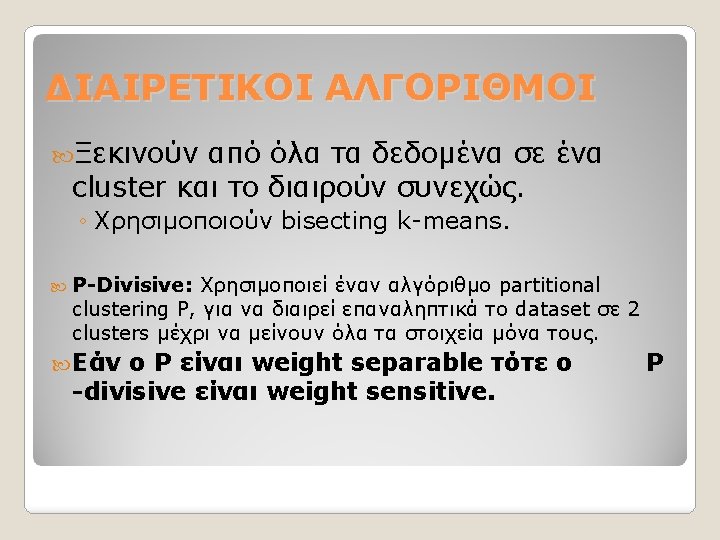 ΔΙΑΙΡΕΤΙΚΟΙ ΑΛΓΟΡΙΘΜΟΙ

Ξεκινούν από όλα τα δεδομένα σε ένα cluster και το διαιρούν συνεχώς.

◦ Χρησιμοποιούν bisecting k-means.

P-Divisive: Χρησιμοποιεί έναν αλγόριθμο partitional clustering P, για να διαιρεί επαναληπτικά το dataset σε 2 clusters μέχρι να μείνουν όλα τα στοιχεία μόνα τους.

Εάν ο P είναι weight separable τότε ο P -divisive είναι weight sensitive.